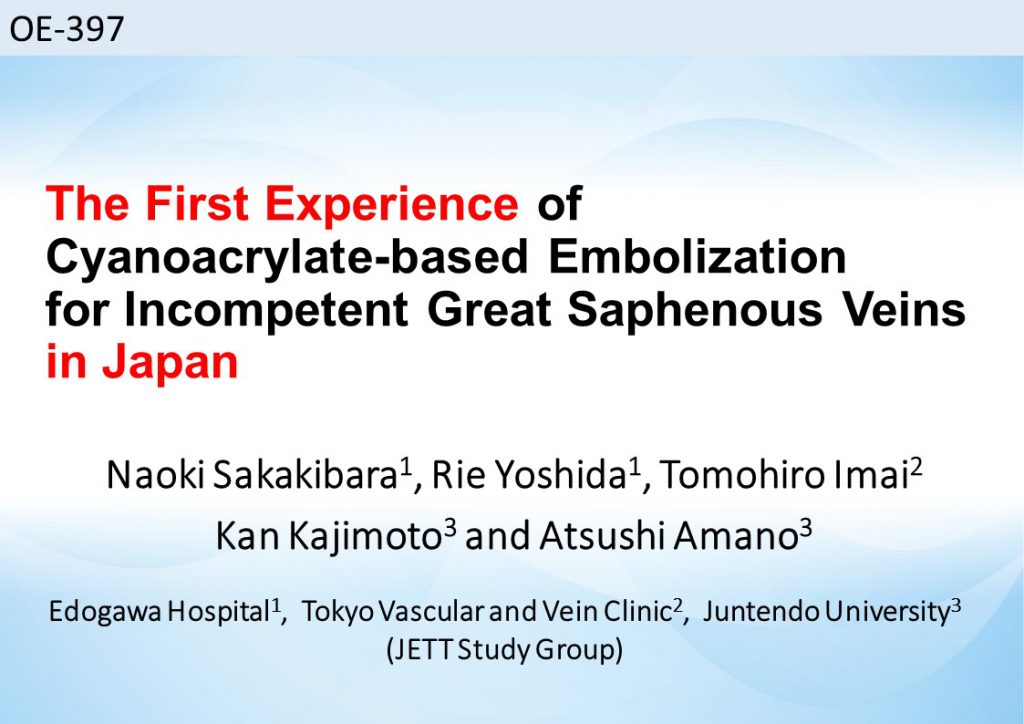 OE-397

The First Experience of Cyanoacrylate-based Embolization for Incompetent Great Saphenous Veins in Japan

Naoki Sakakibara$^1$, Rie Yoshida$^1$, Tomohiro Imai$^2$
Kan Kajimoto$^3$ and Atsushi Amano$^3$

Edogawa Hospital$^1$, Tokyo Vascular and Vein Clinic$^2$, Juntendo University$^3$
(JETT Study Group)